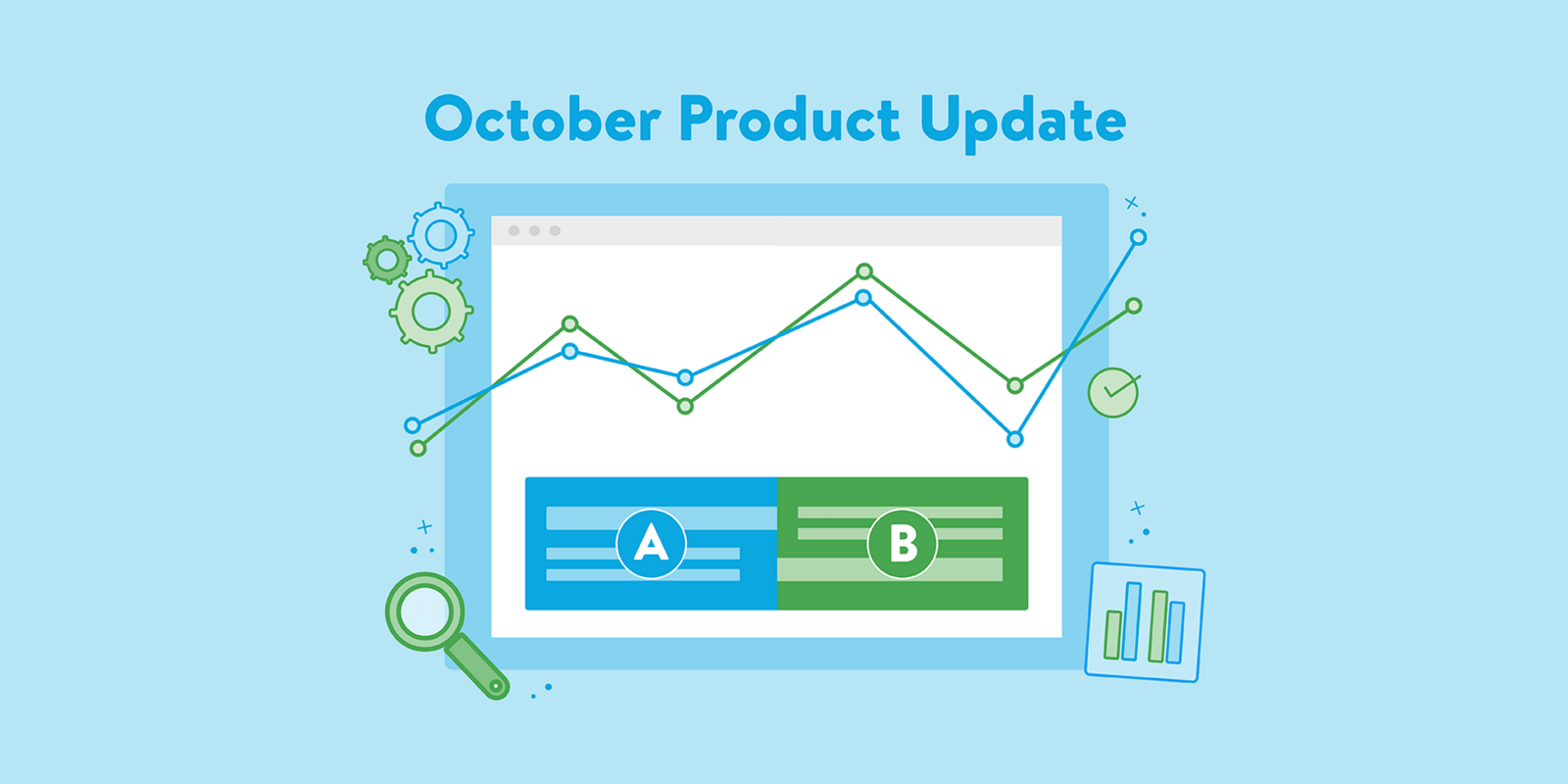 October Product Update

A

B